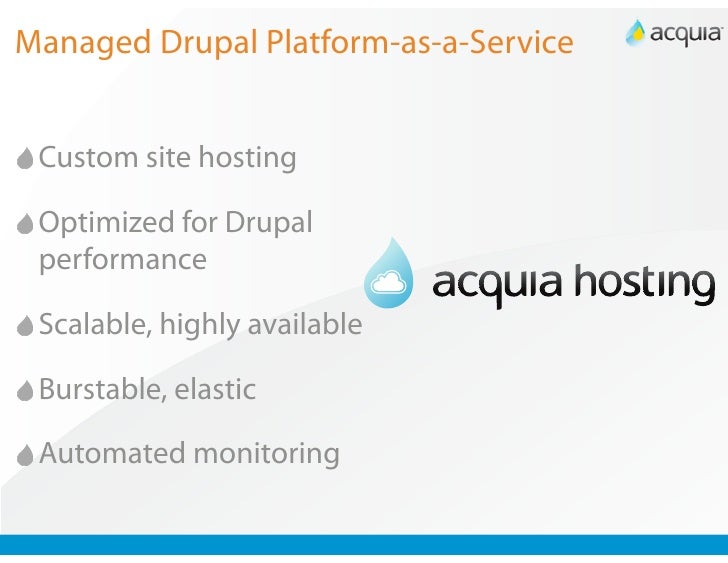 Managed Drupal Platform-as-a-Service

acquia

Custom site hosting

Optimized for Drupal performance

Scalable, highly available

Burstable, elastic

Automated monitoring

acquia hosting